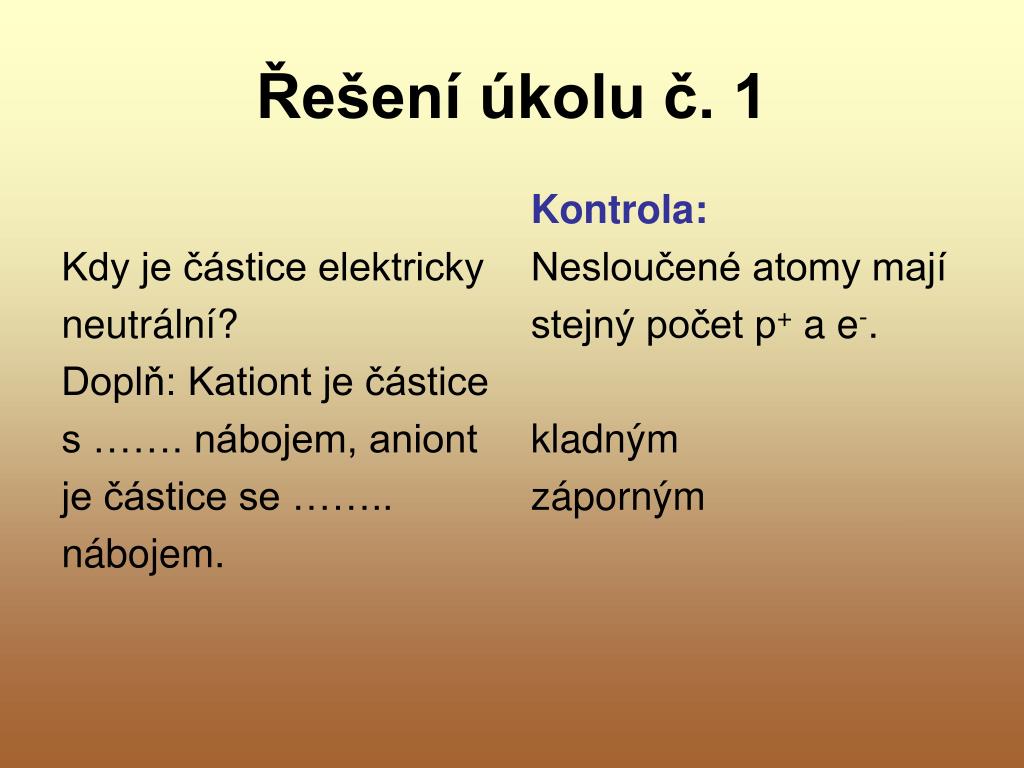 Řešení úkolu č. 1

Kdy je částice elektricky neutrální?
Doplň: Kationt je částice s ……. nábojem, aniont je částice se …….. nábojem.

Kontrola:
Nesloučené atomy mají stejný počet $p^+$ a $e^-$.

kladným
záporným